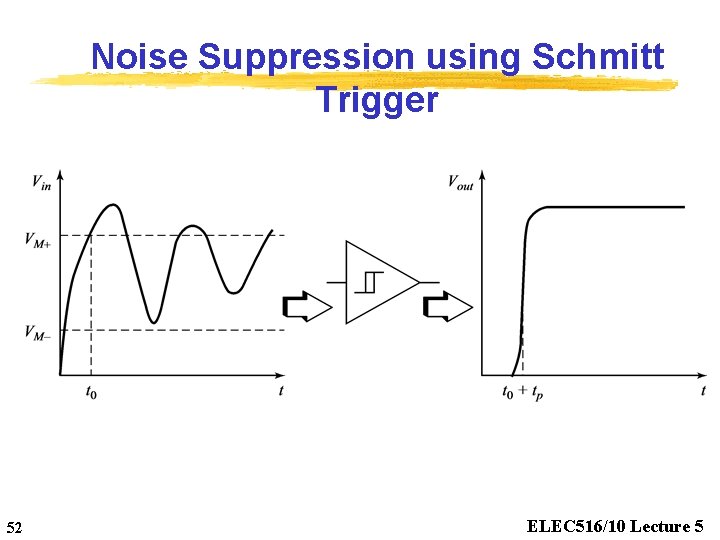 Noise Suppression using Schmitt Trigger

$V_{in}$

$V_{M+}$

$V_{M-}$

$t_0$

$t$

$V_{out}$

$t_0 + t_p$

$t$

52

ELEC516/10 Lecture 5